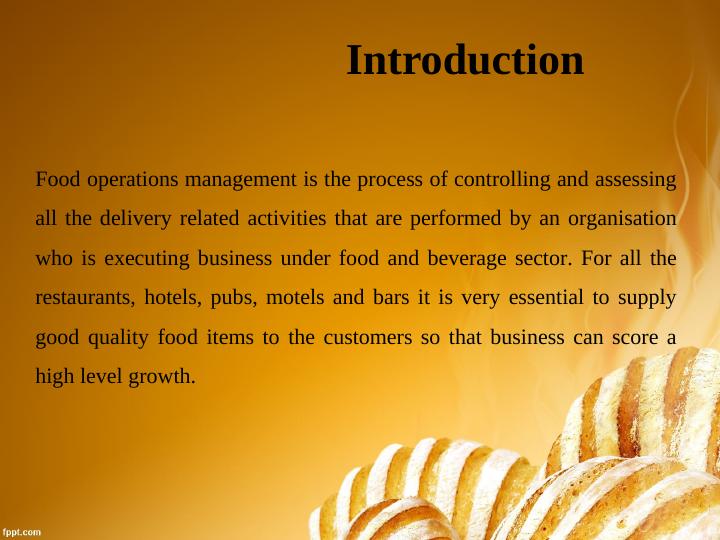 Introduction

Food operations management is the process of controlling and assessing all the delivery related activities that are performed by an organisation who is executing business under food and beverage sector. For all the restaurants, hotels, pubs, motels and bars it is very essential to supply good quality food items to the customers so that business can score a high level growth.

fppt.com